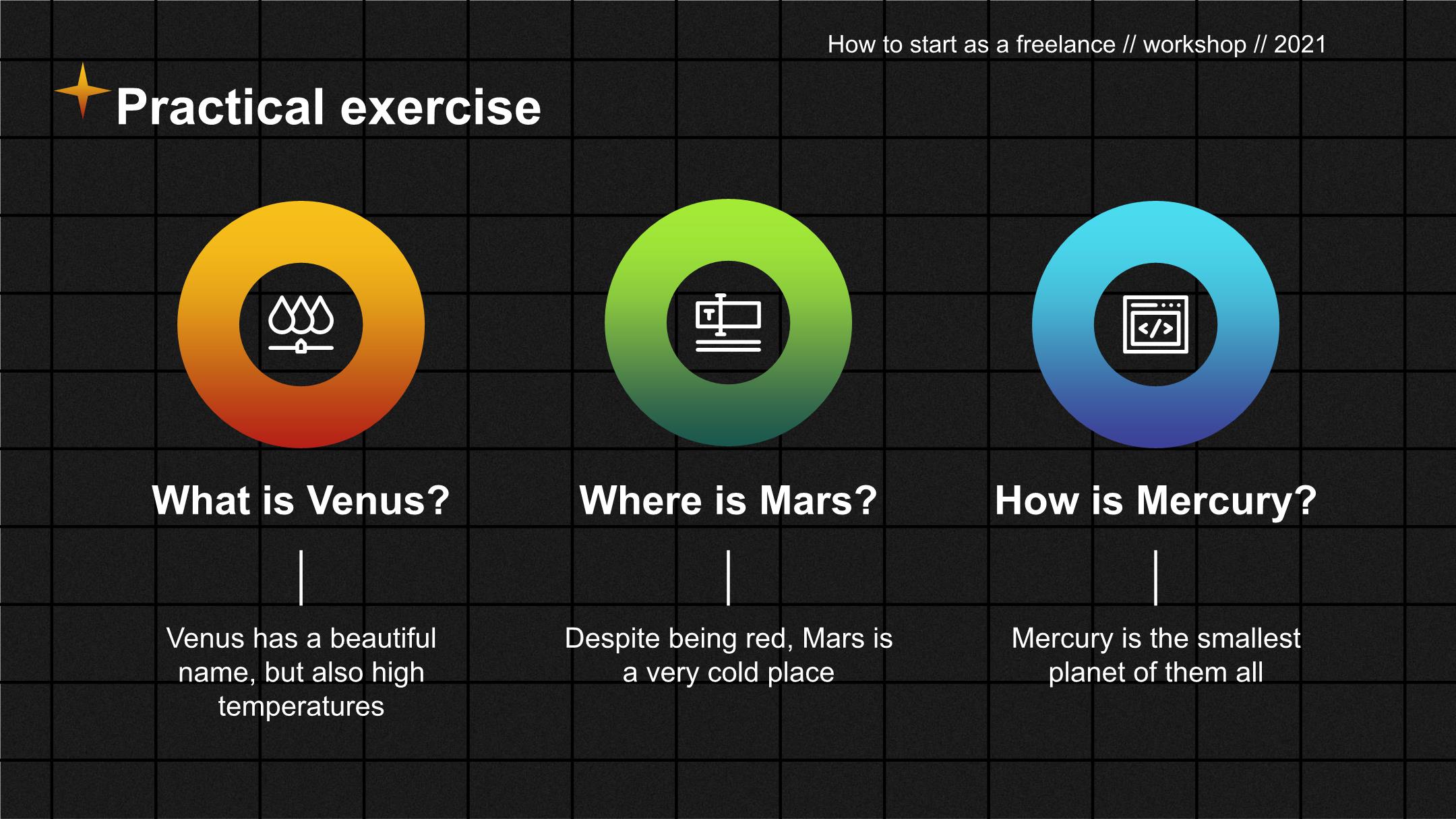 How to start as a freelance // workshop // 2021

Practical exercise

What is Venus?

Venus has a beautiful name, but also high temperatures

Where is Mars?

Despite being red, Mars is a very cold place

How is Mercury?

Mercury is the smallest planet of them all